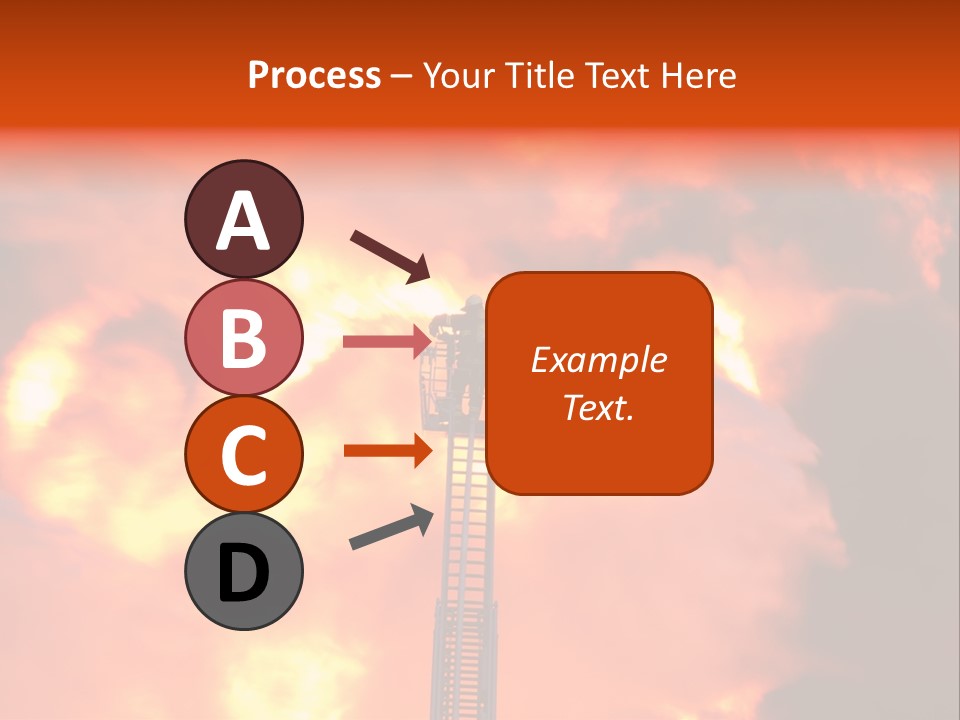 Process – Your Title Text Here

A

B

C

D

Example Text.